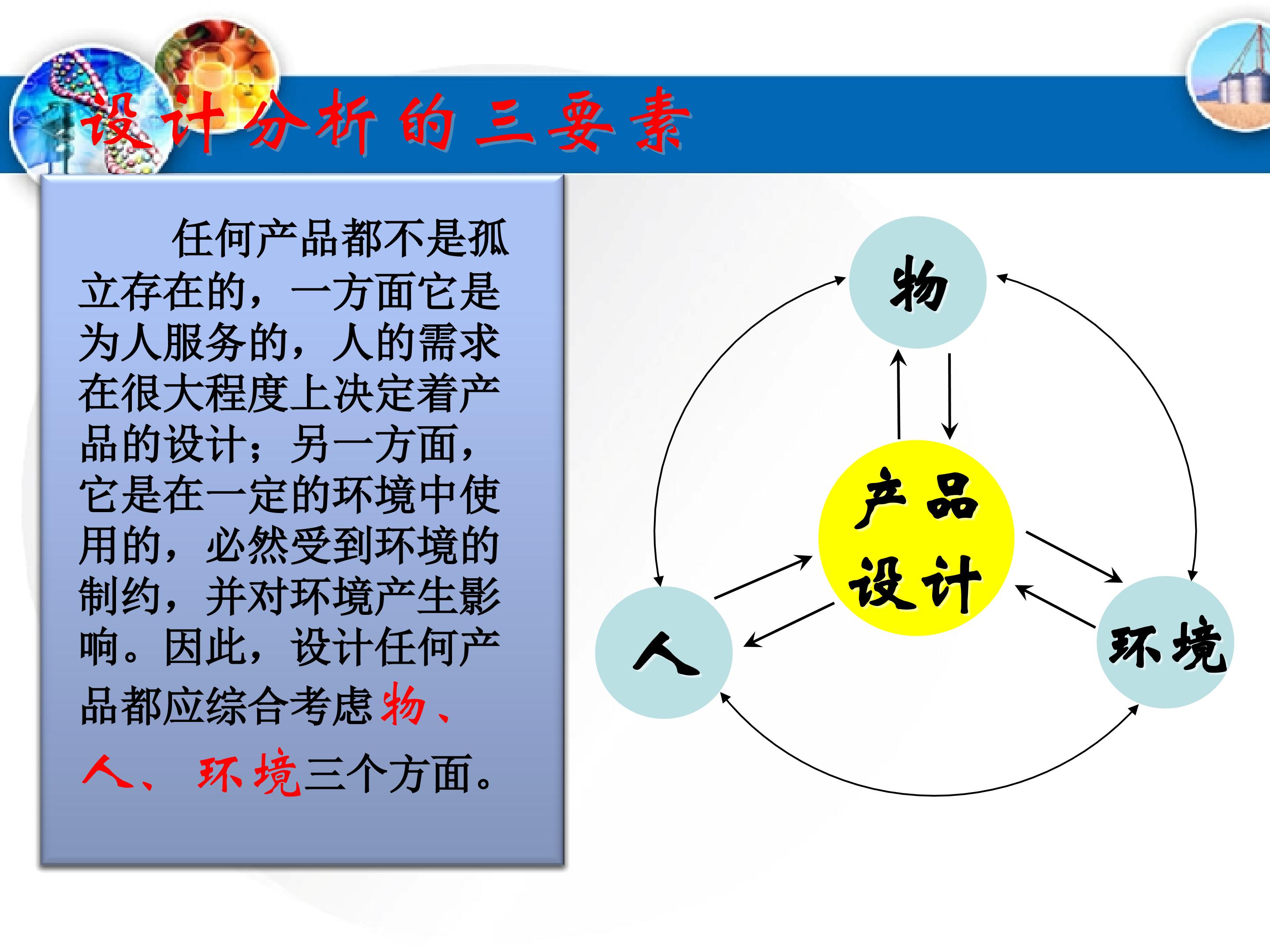 设计分析的三要素

任何产品都不是孤立存在的，一方面它是为人服务的，人的需求在很大程度上决定着产品的设计；另一方面，它是在一定的环境中使用的，必然受到环境的制约，并对环境产生影响。因此，设计任何产品都应综合考虑物、人、环境三个方面。

物

产品设计

人

环境